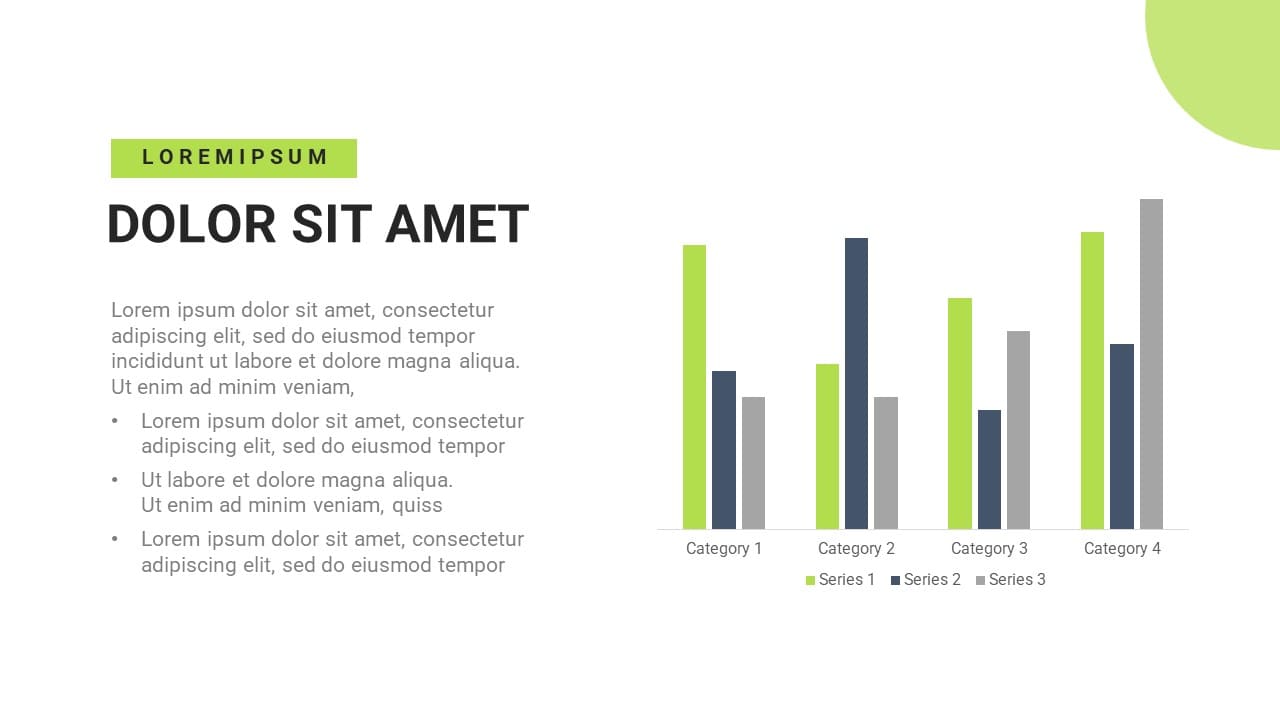 LOREMIPSUM

DOLOR SIT AMET

Lorem ipsum dolor sit amet, consectetur adipiscing elit, sed do eiusmod tempor incididunt ut labore et dolore magna aliqua. Ut enim ad minim veniam,

• Lorem ipsum dolor sit amet, consectetur adipiscing elit, sed do eiusmod tempor
• Ut labore et dolore magna aliqua. Ut enim ad minim veniam, quiss
• Lorem ipsum dolor sit amet, consectetur adipiscing elit, sed do eiusmod tempor

Category 1 Category 2 Category 3 Category 4

Series 1 Series 2 Series 3